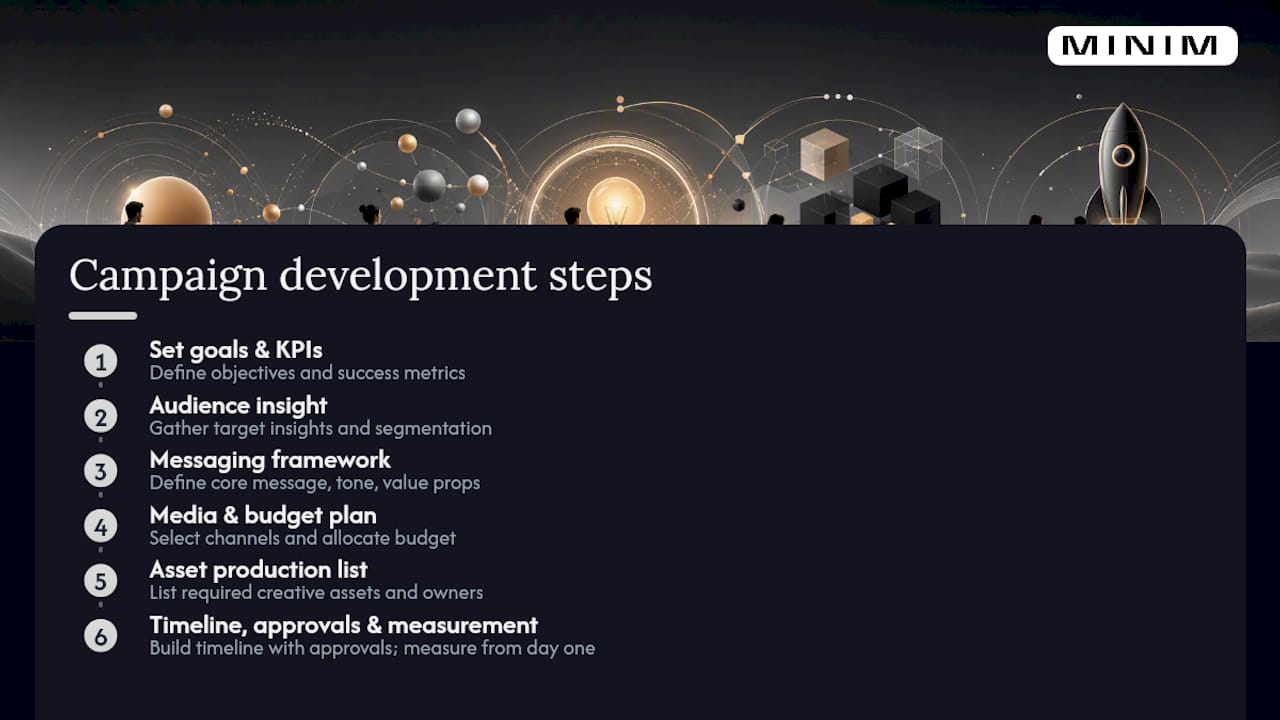 MINIM

Campaign development steps

1 Set goals & KPIs
Define objectives and success metrics

2 Audience insight
Gather target insights and segmentation

3 Messaging framework
Define core message, tone, value props

4 Media & budget plan
Select channels and allocate budget

5 Asset production list
List required creative assets and owners

6 Timeline, approvals & measurement
Build timeline with approvals; measure from day one